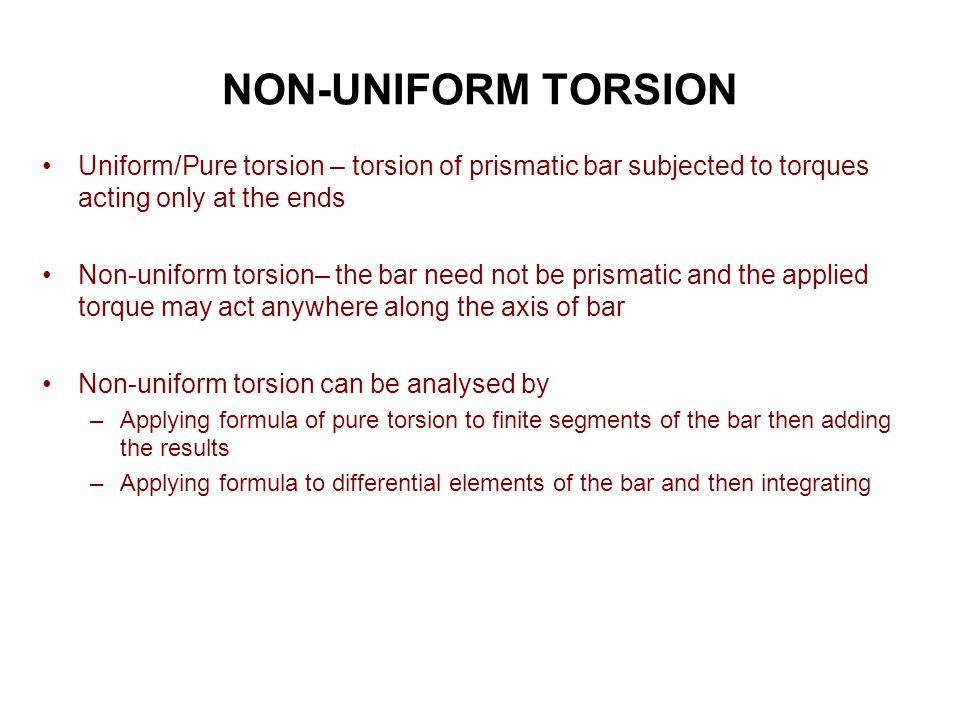 NON-UNIFORM TORSION

• Uniform/Pure torsion – torsion of prismatic bar subjected to torques acting only at the ends

• Non-uniform torsion– the bar need not be prismatic and the applied torque may act anywhere along the axis of bar

• Non-uniform torsion can be analysed by
– Applying formula of pure torsion to finite segments of the bar then adding the results
– Applying formula to differential elements of the bar and then integrating